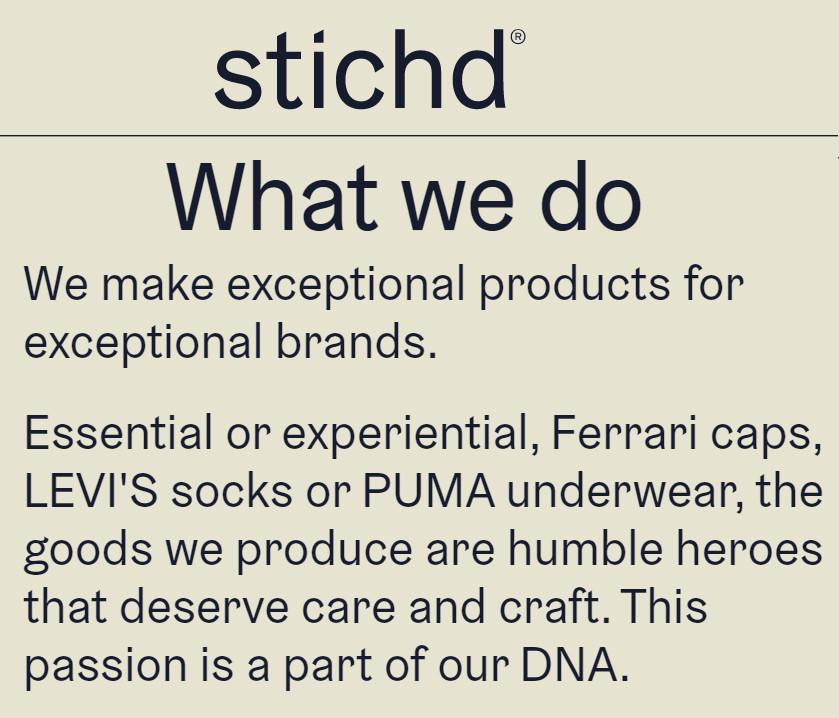 stichd®

What we do

We make exceptional products for exceptional brands.

Essential or experiential, Ferrari caps, LEVI'S socks or PUMA underwear, the goods we produce are humble heroes that deserve care and craft. This passion is a part of our DNA.